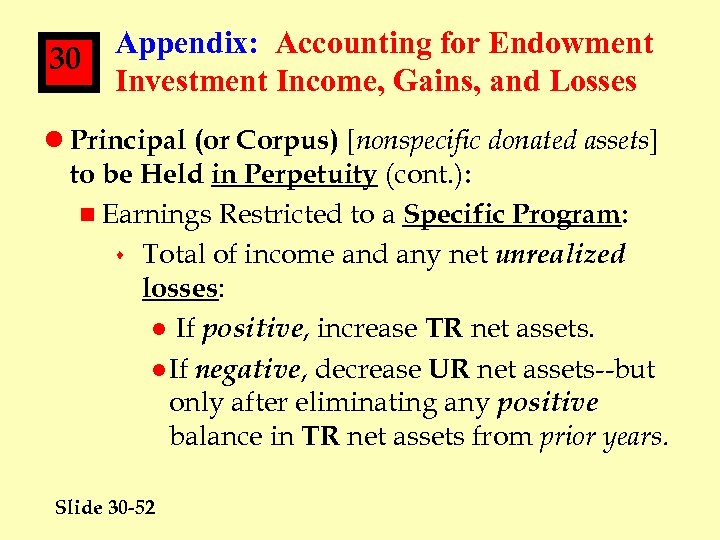 30

Appendix: Accounting for Endowment Investment Income, Gains, and Losses

Principal (or Corpus) [nonspecific donated assets] to be Held in Perpetuity (cont.):

Earnings Restricted to a Specific Program:

Total of income and any net unrealized losses:

If positive, increase TR net assets.

If negative, decrease UR net assets--but only after eliminating any positive balance in TR net assets from prior years.

Slide 30-52